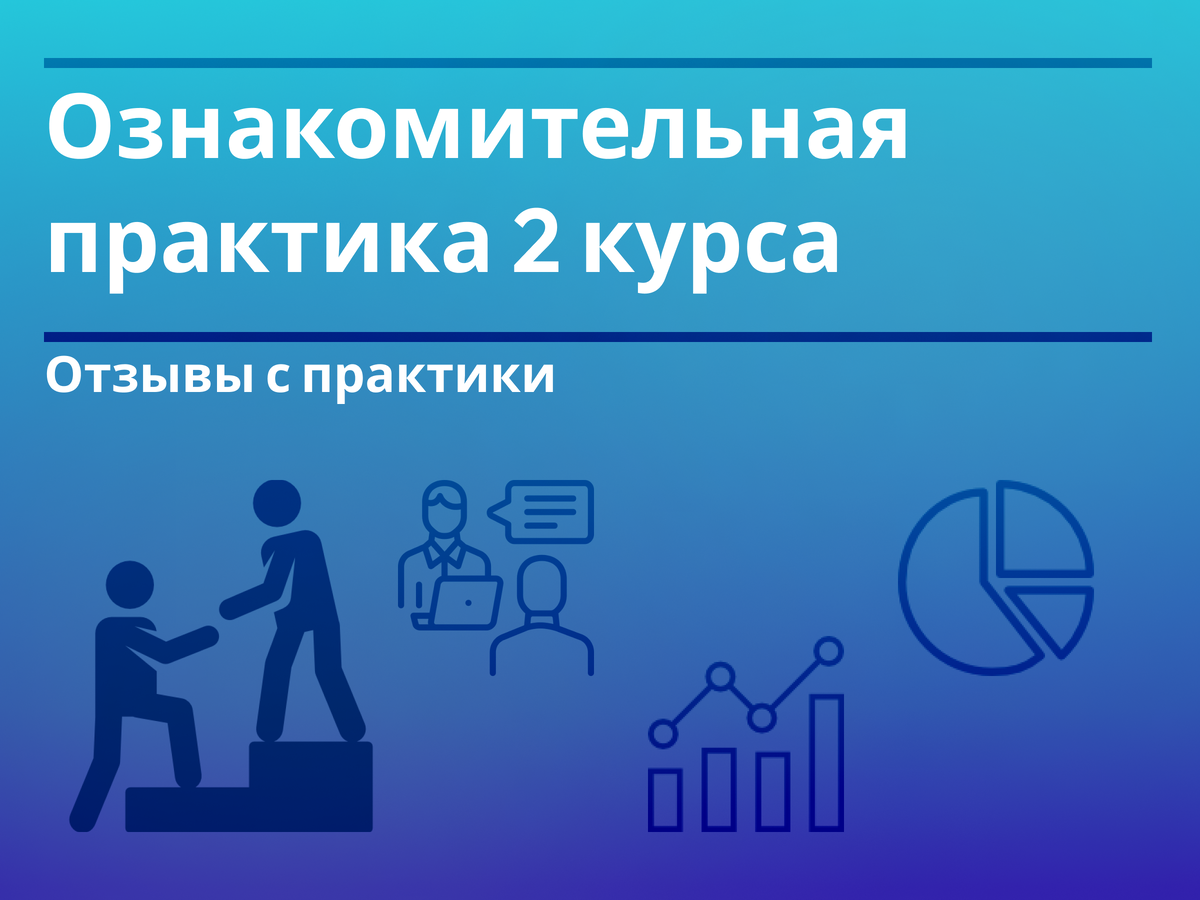 Ознакомительная практика 2 курса

Отзывы с практики